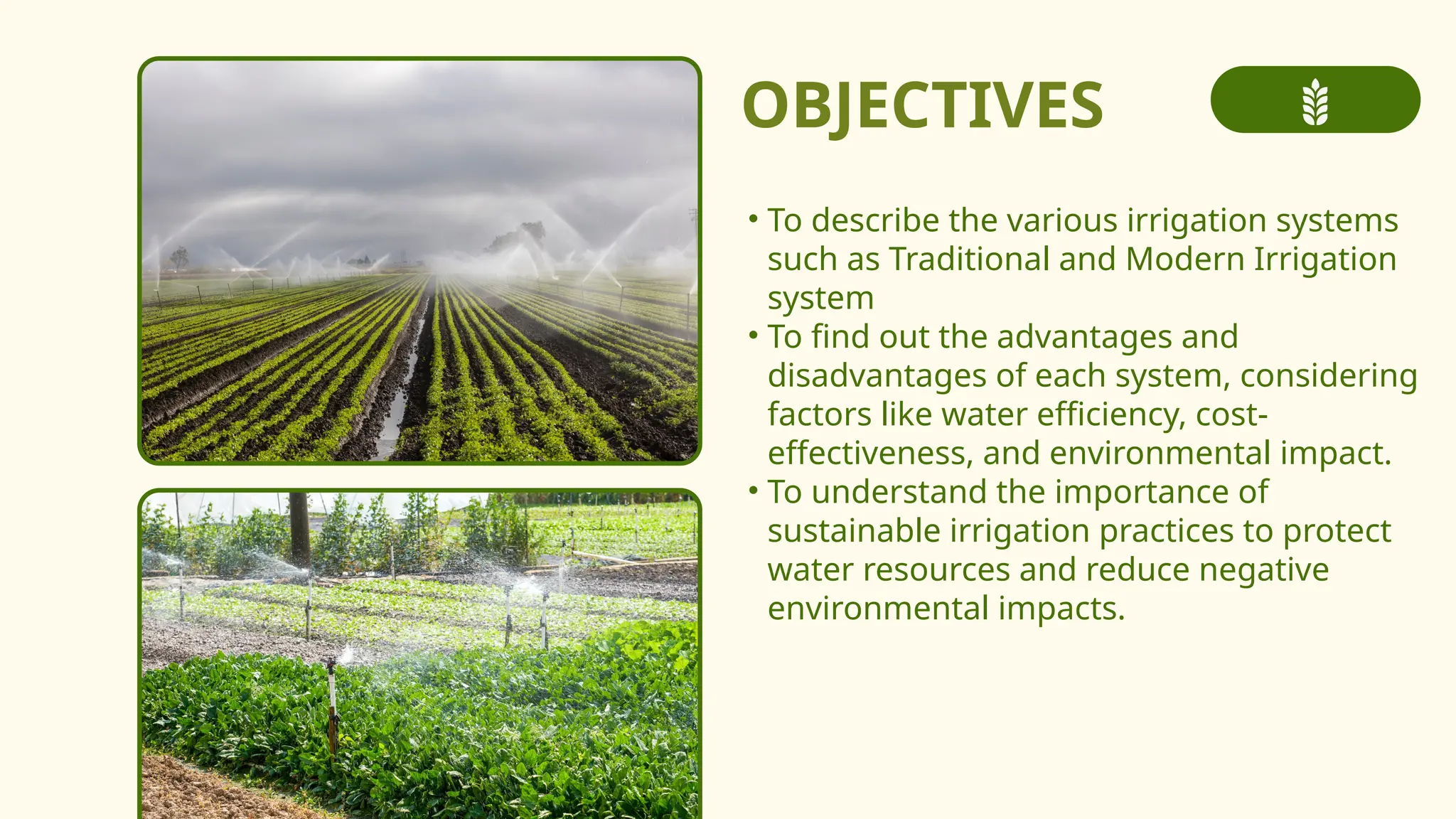 OBJECTIVES

• To describe the various irrigation systems such as Traditional and Modern Irrigation system
• To find out the advantages and disadvantages of each system, considering factors like water efficiency, cost-effectiveness, and environmental impact.
• To understand the importance of sustainable irrigation practices to protect water resources and reduce negative environmental impacts.